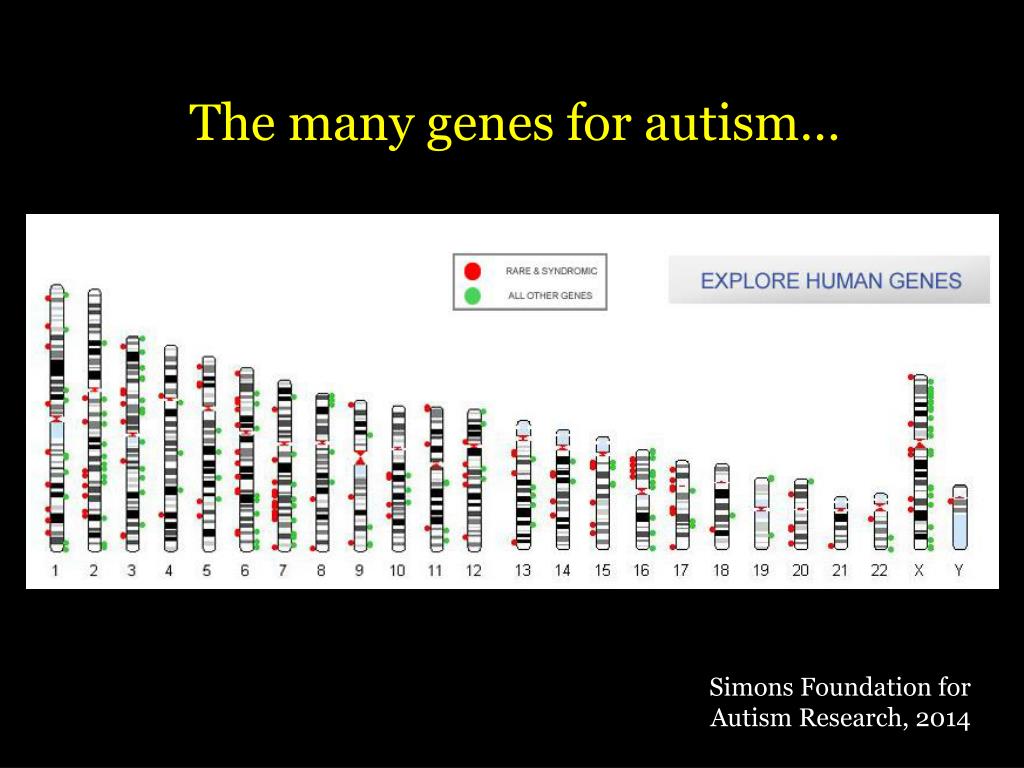 The many genes for autism…

RARE & SYNDROMIC
ALL OTHER GENES

EXPLORE HUMAN GENES

1 2 3 4 5 6 7 8 9 10 11 12 13 14 15 16 17 18 19 20 21 22 X Y

Simons Foundation for Autism Research, 2014